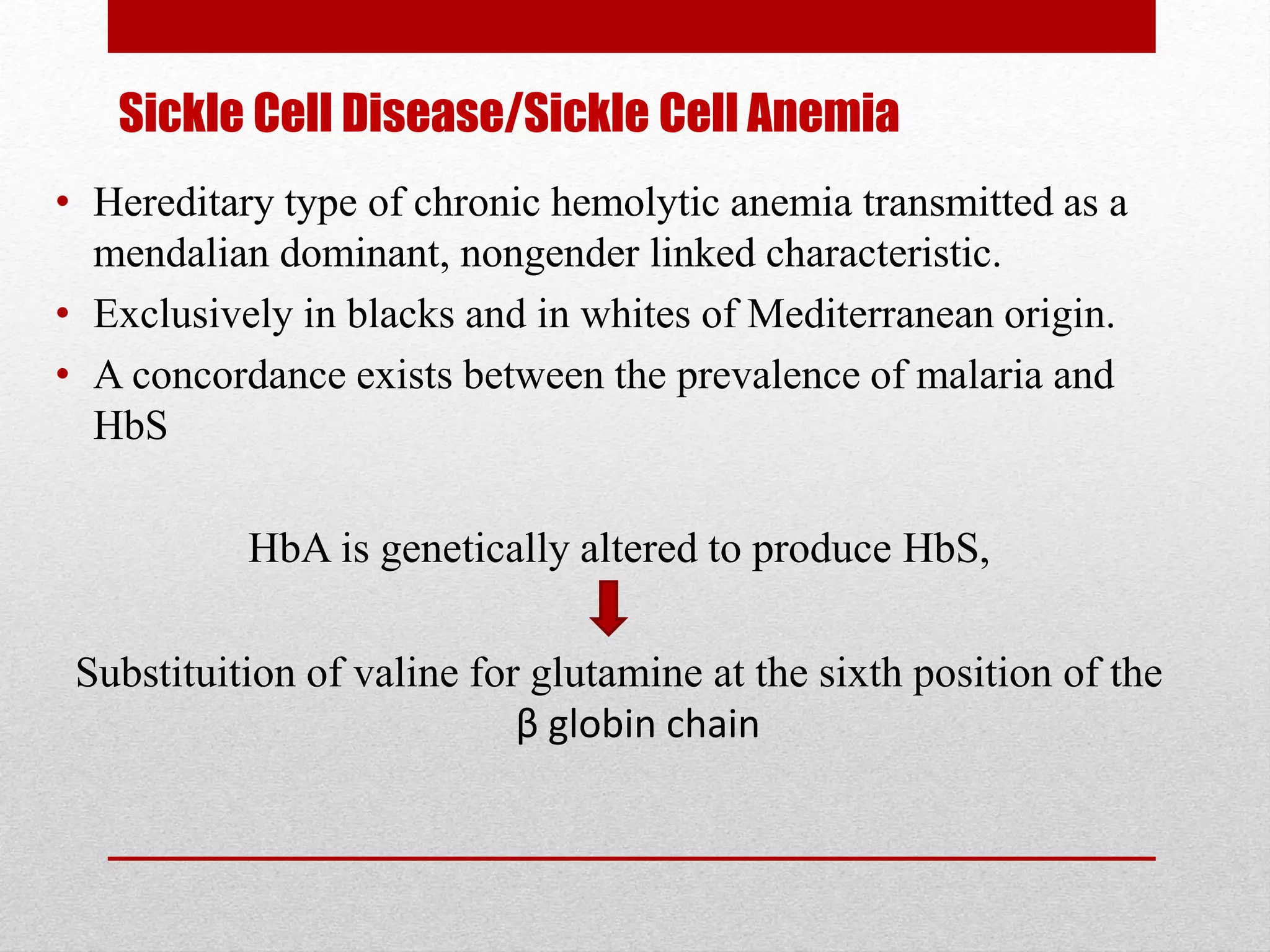 Sickle Cell Disease/Sickle Cell Anemia

• Hereditary type of chronic hemolytic anemia transmitted as a mendalian dominant, nongender linked characteristic.
• Exclusively in blacks and in whites of Mediterranean origin.
• A concordance exists between the prevalence of malaria and HbS

HbA is genetically altered to produce HbS,

Substituition of valine for glutamine at the sixth position of the β globin chain